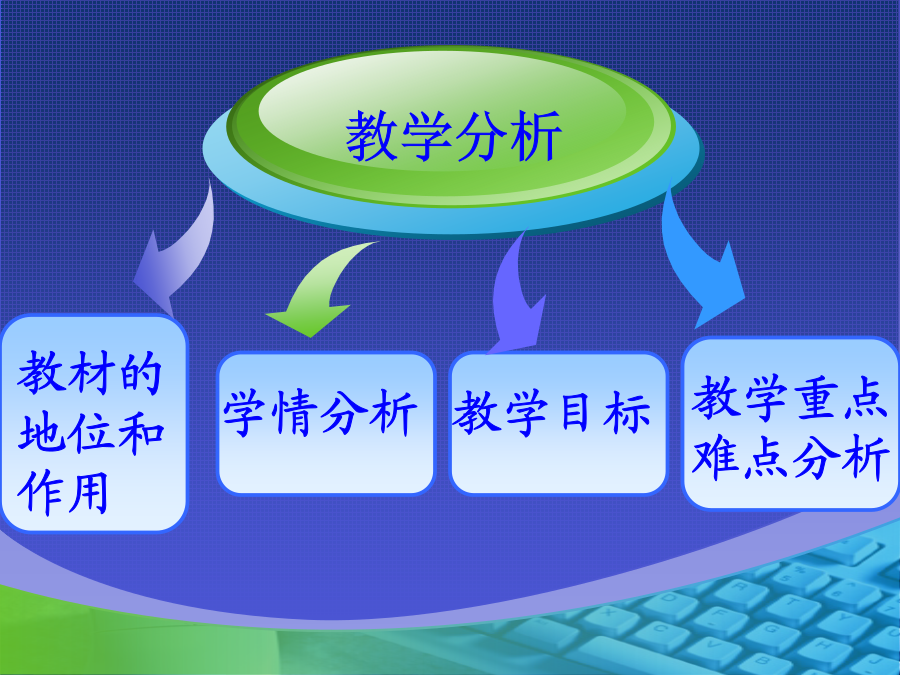 教学分析

教材的地位和作用

学情分析

教学目标

教学重点难点分析